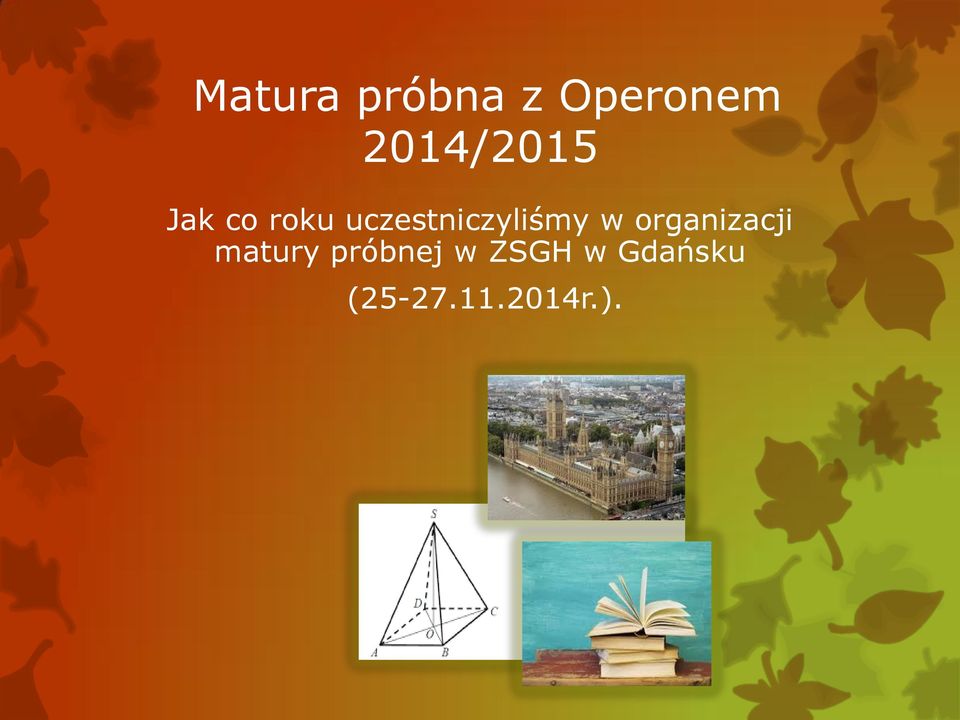 Matura próbna z Operonem 2014/2015

Jak co roku uczestniczyliśmy w organizacji matury próbnej w ZSGH w Gdańsku

(25-27.11.2014r.).

S
D
C
O
A
B